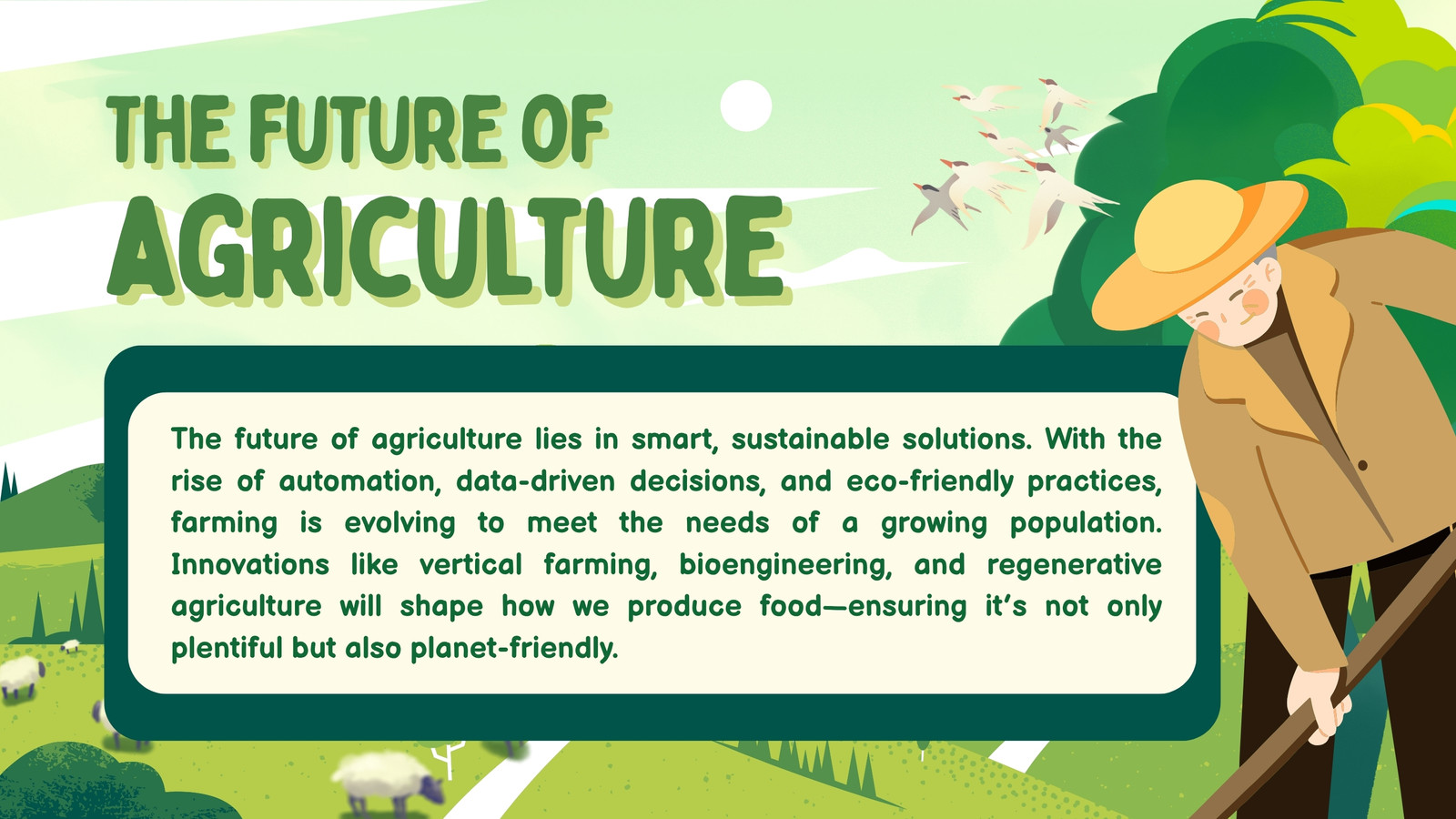 THE FUTURE OF AGRICULTURE

The future of agriculture lies in smart, sustainable solutions. With the rise of automation, data-driven decisions, and eco-friendly practices, farming is evolving to meet the needs of a growing population. Innovations like vertical farming, bioengineering, and regenerative agriculture will shape how we produce food—ensuring it's not only plentiful but also planet-friendly.